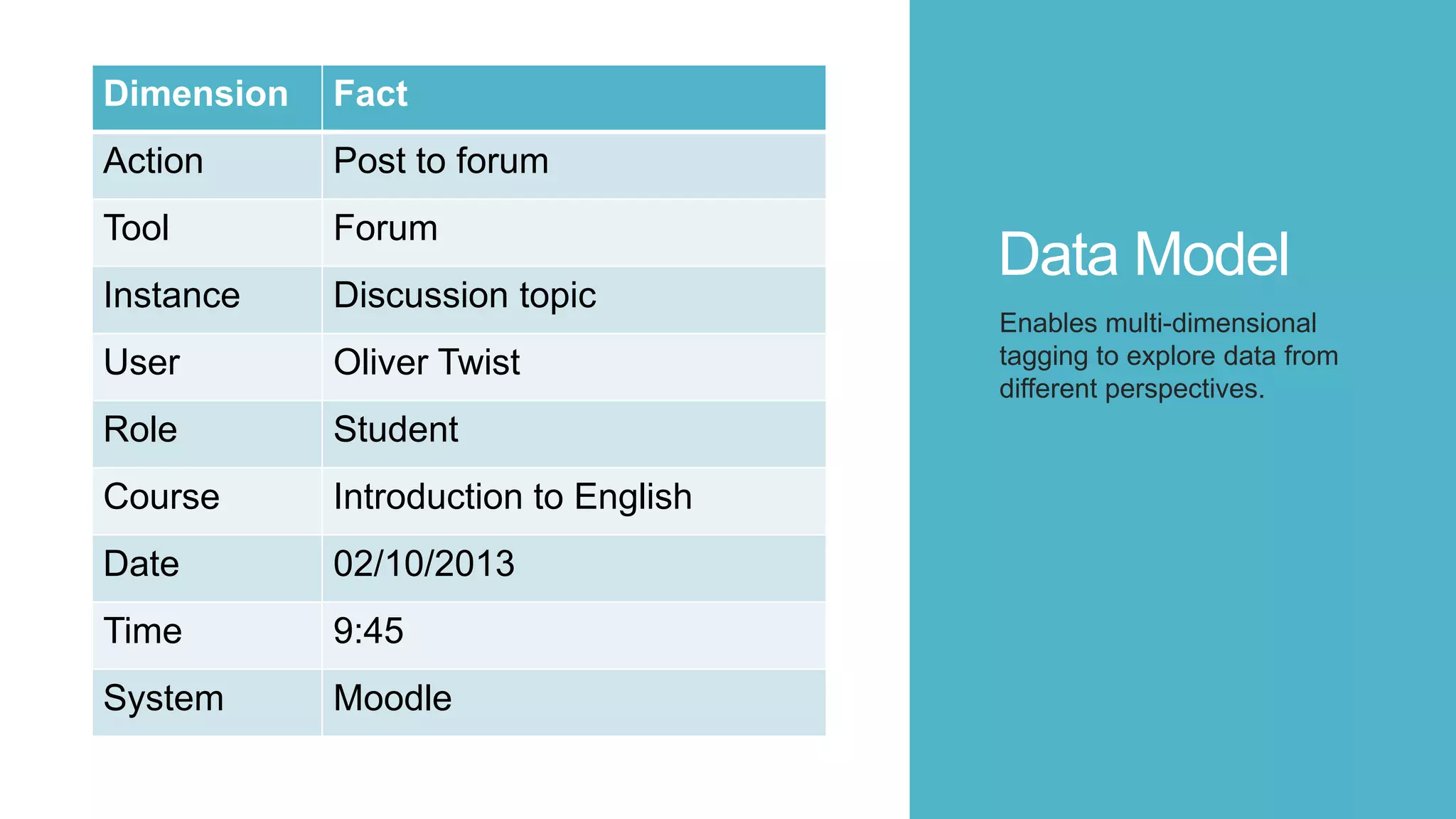 | Dimension | Fact |
|---|---|
| Action | Post to forum |
| Tool | Forum |
| Instance | Discussion topic |
| User | Oliver Twist |
| Role | Student |
| Course | Introduction to English |
| Date | 02/10/2013 |
| Time | 9:45 |
| System | Moodle |

Data Model

Enables multi-dimensional tagging to explore data from different perspectives.